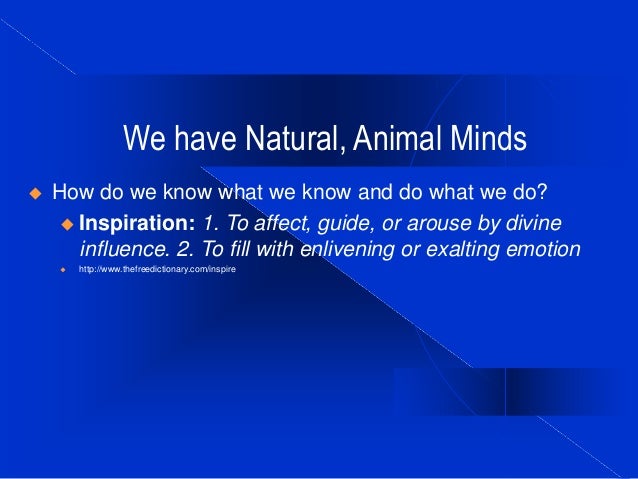 We have Natural, Animal Minds

How do we know what we know and do what we do?

Inspiration: 1. To affect, guide, or arouse by divine influence. 2. To fill with enlivening or exalting emotion

http://www.thefreedictionary.com/inspire